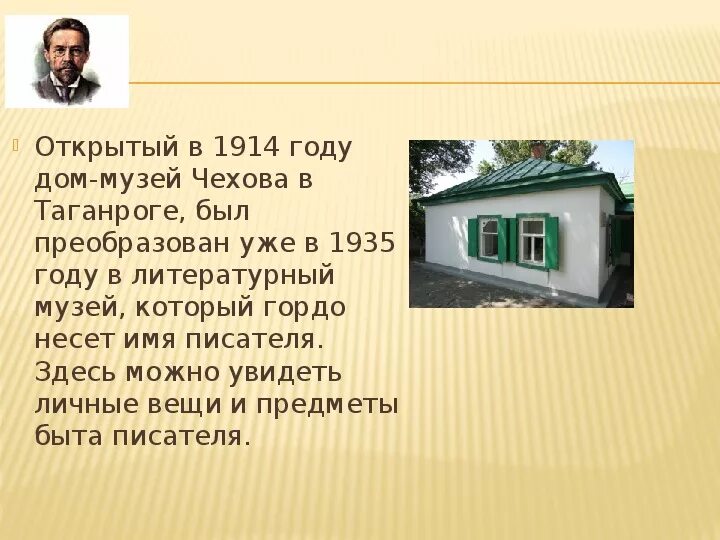 Открытый в 1914 году дом-музей Чехова в Таганроге, был преобразован уже в 1935 году в литературный музей, который гордо несет имя писателя. Здесь можно увидеть личные вещи и предметы быта писателя.